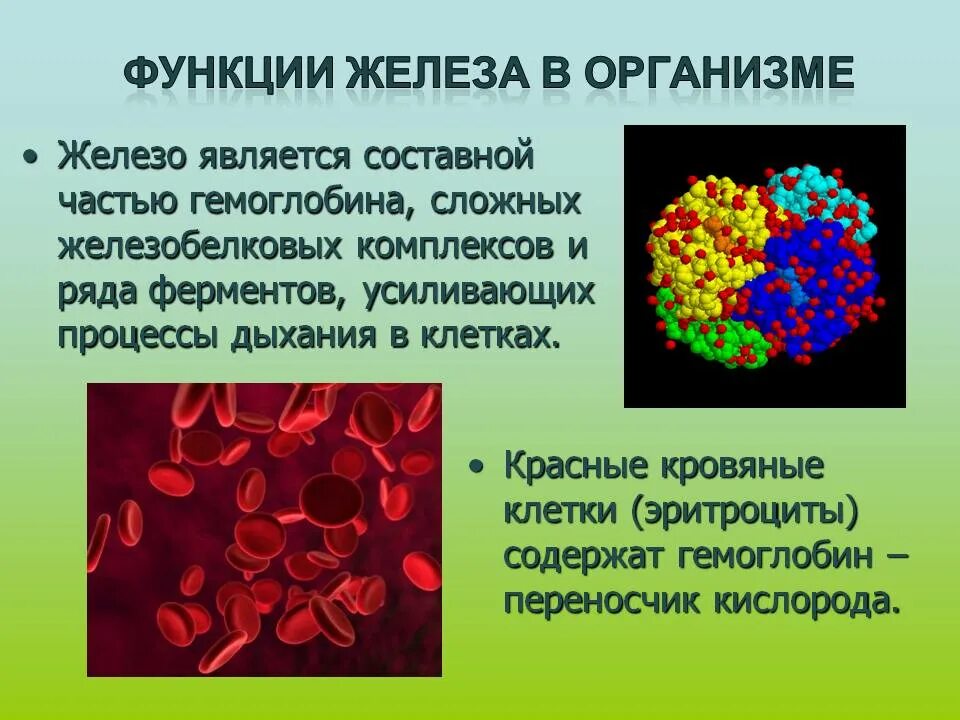 ФУНКЦИИ ЖЕЛЕЗА В ОРГАНИЗМЕ

• Железо является составной частью гемоглобина, сложных железобелковых комплексов и ряда ферментов, усиливающих процессы дыхания в клетках.

• Красные кровяные клетки (эритроциты) содержат гемоглобин – переносчик кислорода.